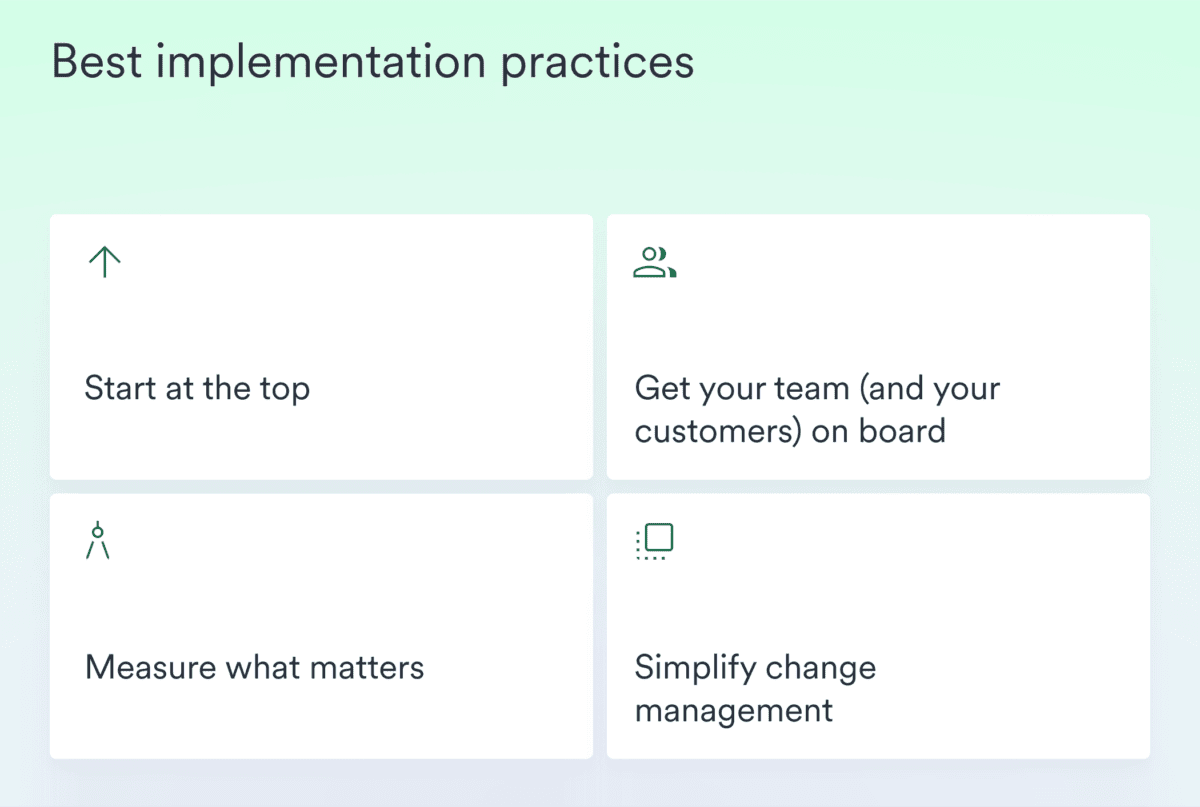 Best implementation practices

Start at the top

Get your team (and your customers) on board

Measure what matters

Simplify change management